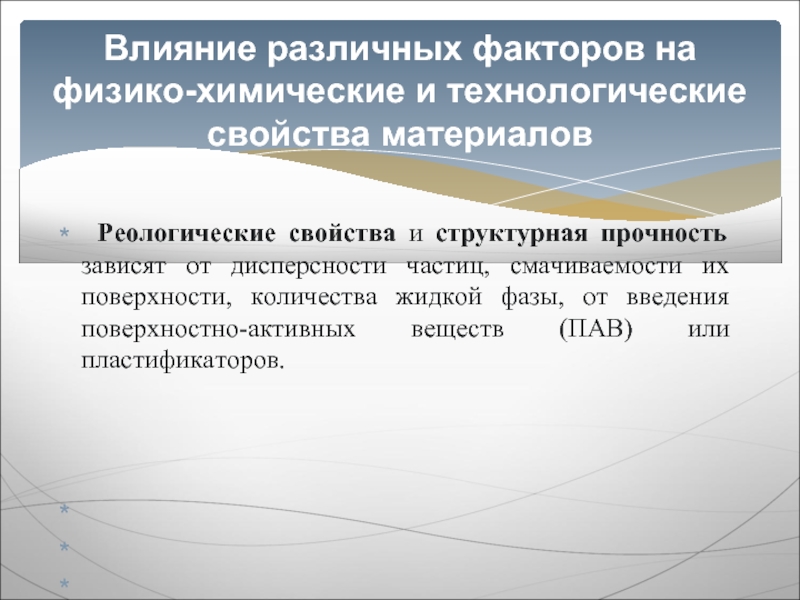 Влияние различных факторов на физико-химические и технологические свойства материалов

* Реологические свойства и структурная прочность зависят от дисперсности частиц, смачиваемости их поверхности, количества жидкой фазы, от введения поверхностно-активных веществ (ПАВ) или пластификаторов.

*
*
*